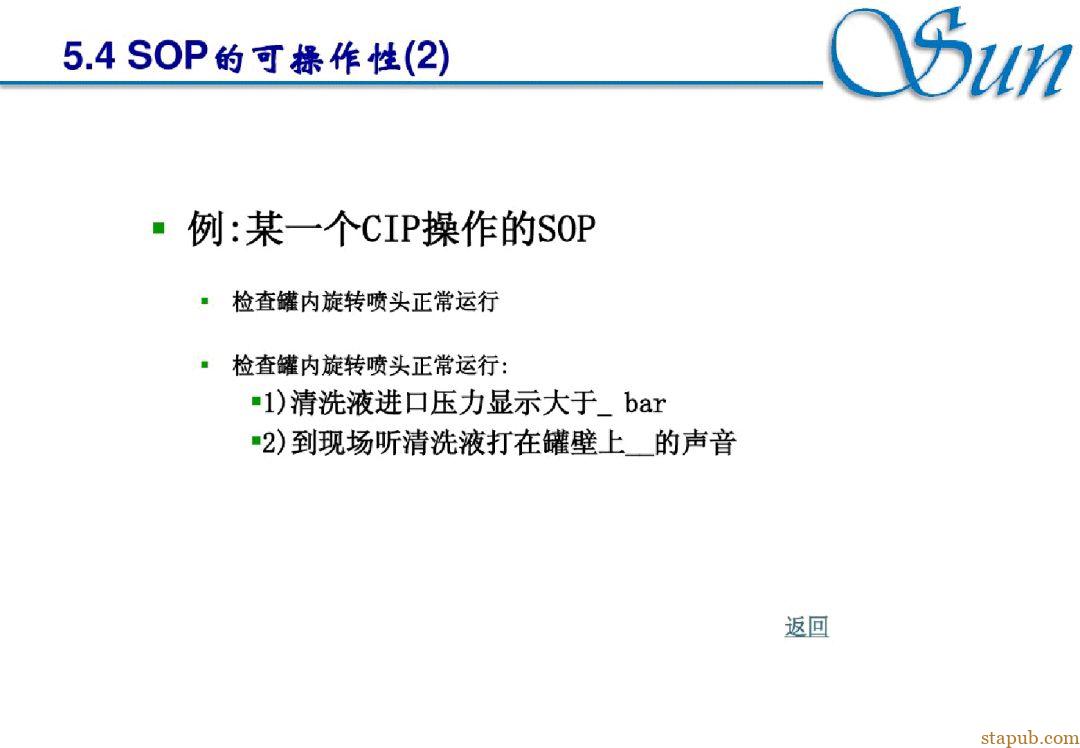 5.4 SOP的可操作性(2)

Sun

例:某一个CIP操作的SOP

检查罐内旋转喷头正常运行

检查罐内旋转喷头正常运行:

1)清洗液进口压力显示大于_ bar

2)到现场听清洗液打在罐壁上__的声音

返回

stapub.com